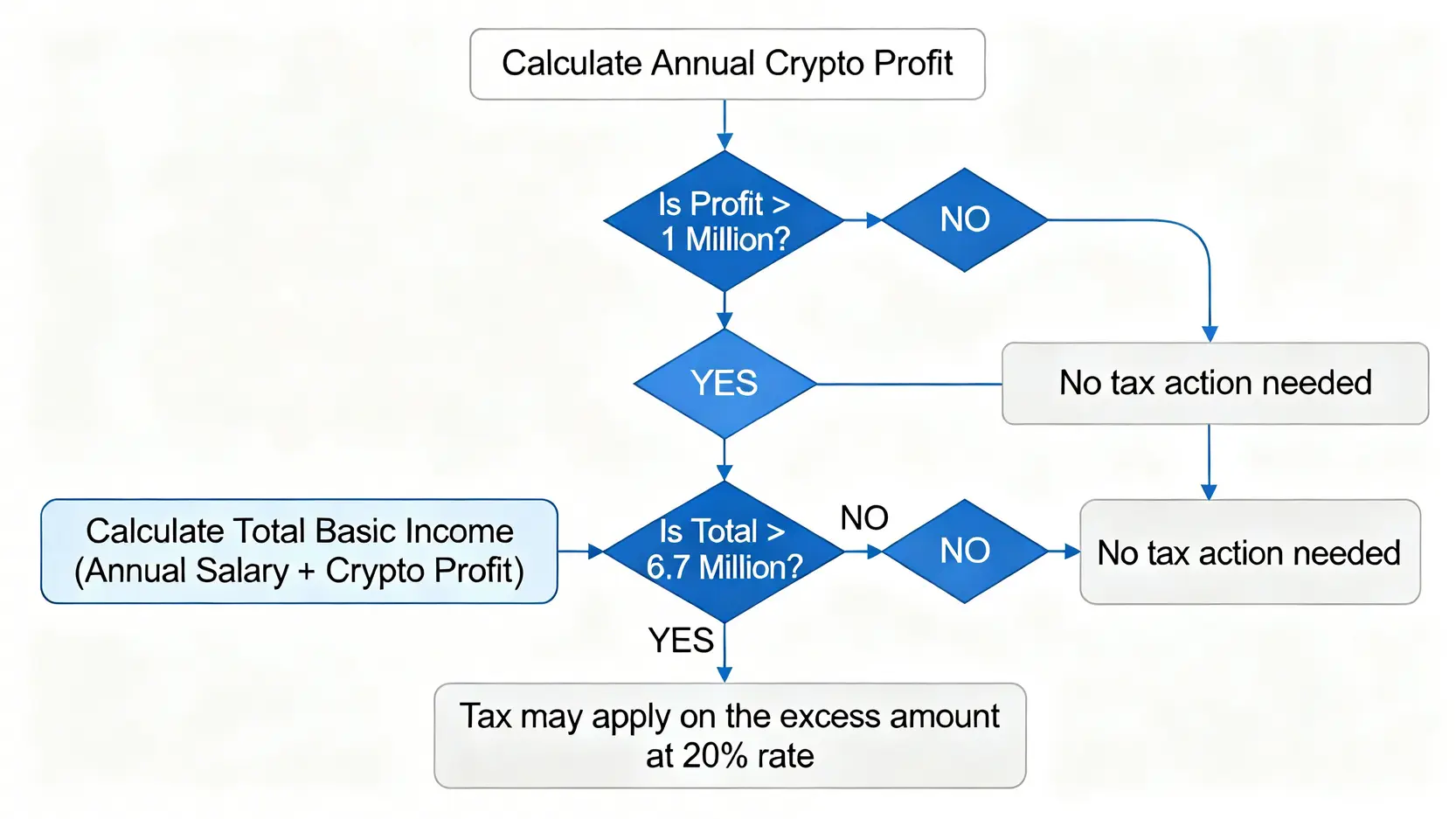 Calculate Annual Crypto Profit

Is Profit > 1 Million?

NO

YES

No tax action needed

Calculate Total Basic Income (Annual Salary + Crypto Profit)

Is Total > 6.7 Million?

NO

NO

No tax action needed

YES

Tax may apply on the excess amount at 20% rate